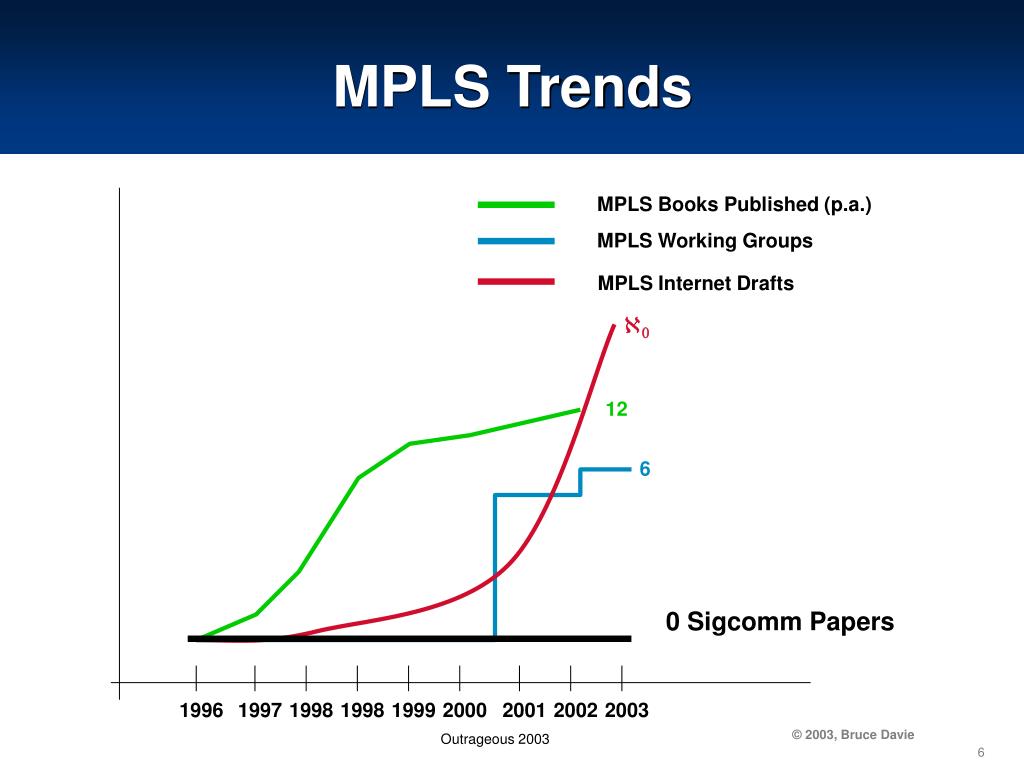 MPLS Trends

MPLS Books Published (p.a.)
MPLS Working Groups
MPLS Internet Drafts

$\aleph_0$

12

6

0 Sigcomm Papers

1996 1997 1998 1998 1999 2000 2001 2002 2003

Outrageous 2003

© 2003, Bruce Davie

6